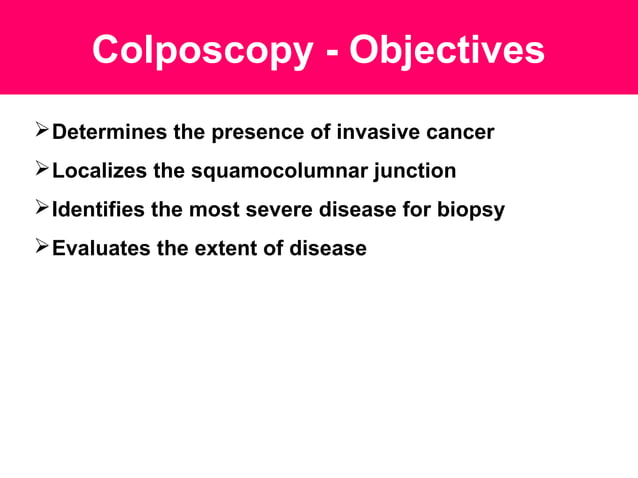 Colposcopy - Objectives

➢ Determines the presence of invasive cancer
➢ Localizes the squamocolumnar junction
➢ Identifies the most severe disease for biopsy
➢ Evaluates the extent of disease